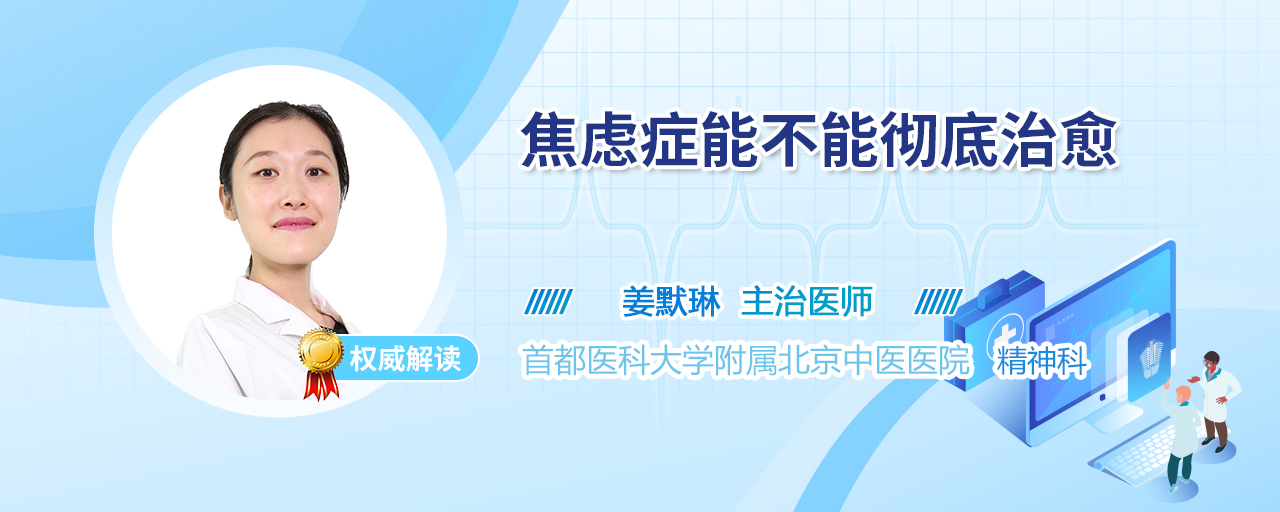 焦虑症能不能彻底治愈

姜默琳 主治医师

权威解读

首都医科大学附属北京中医医院 精神科